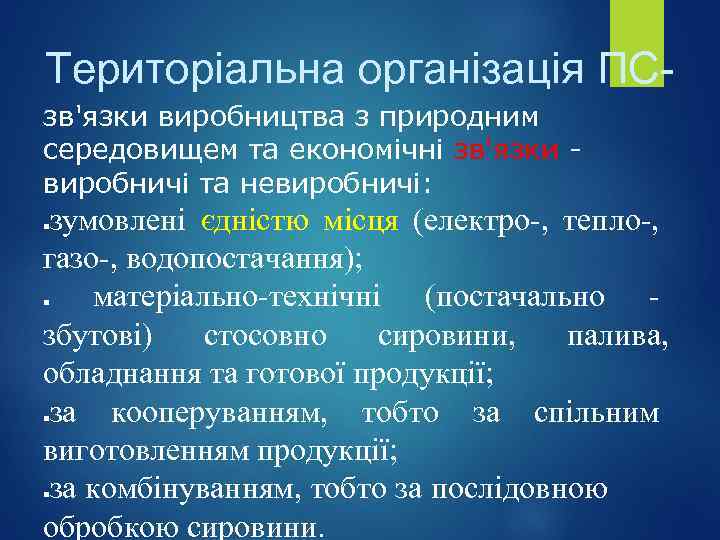 Територіальна організація ПС-

зв'язки виробництва з природним середовищем та економічні зв'язки - виробничі та невиробничі:

▪зумовлені єдністю місця (електро-, тепло-, газо-, водопостачання);

▪ матеріально-технічні (постачально - збутові) стосовно сировини, палива, обладнання та готової продукції;

▪за кооперуванням, тобто за спільним виготовленням продукції;

▪за комбінуванням, тобто за послідовною обробкою сировини.